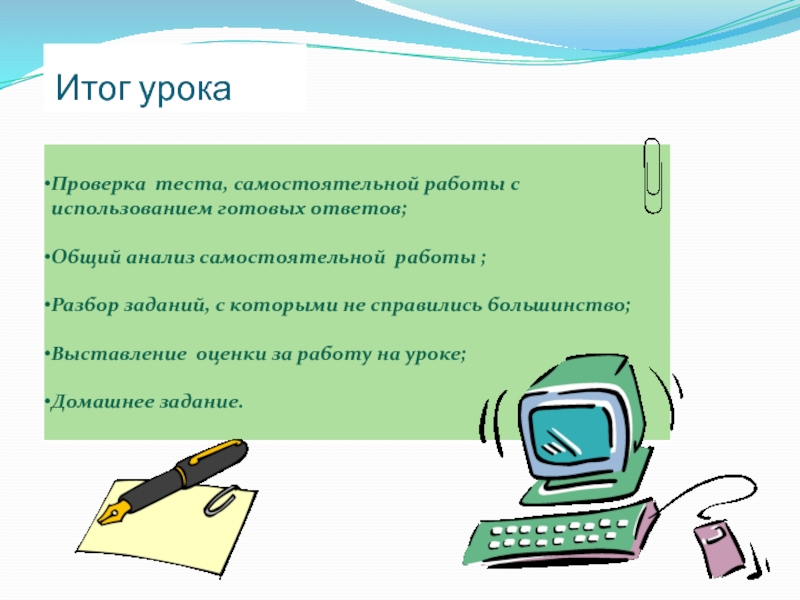 Итог урока

•Проверка теста, самостоятельной работы с использованием готовых ответов;

•Общий анализ самостоятельной работы ;

•Разбор заданий, с которыми не справились большинство;

•Выставление оценки за работу на уроке;

•Домашнее задание.